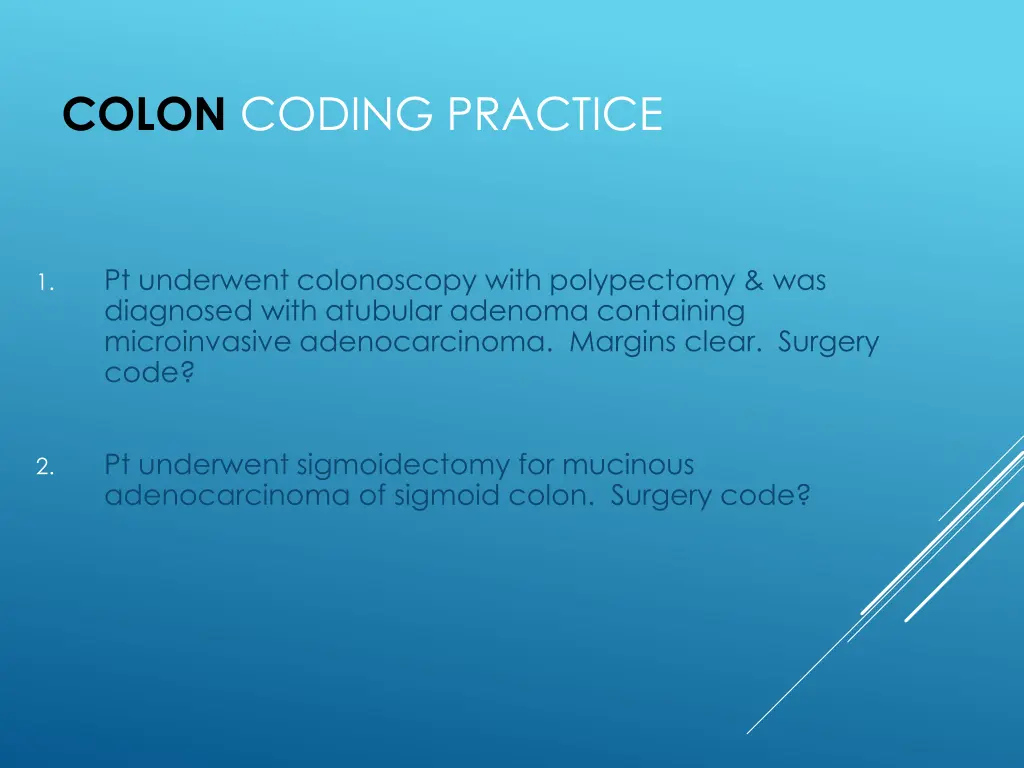 COLON CODING PRACTICE

1. Pt underwent colonoscopy with polypectomy & was diagnosed with atubular adenoma containing microinvasive adenocarcinoma. Margins clear. Surgery code?

2. Pt underwent sigmoidectomy for mucinous adenocarcinoma of sigmoid colon. Surgery code?